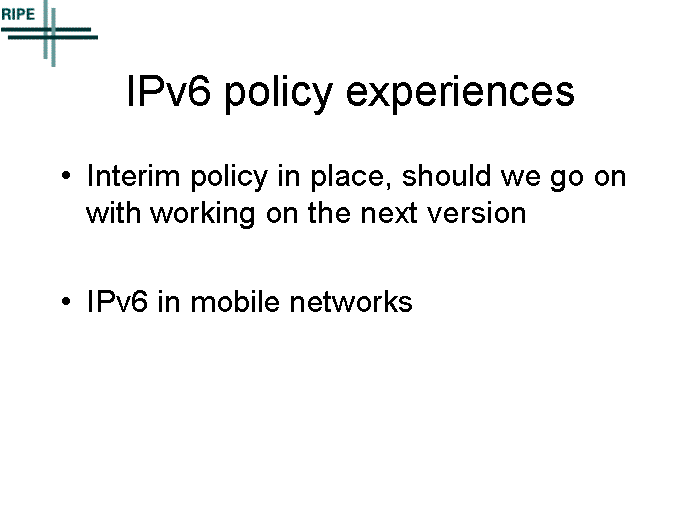 RIPE

IPv6 policy experiences

• Interim policy in place, should we go on with working on the next version

• IPv6 in mobile networks